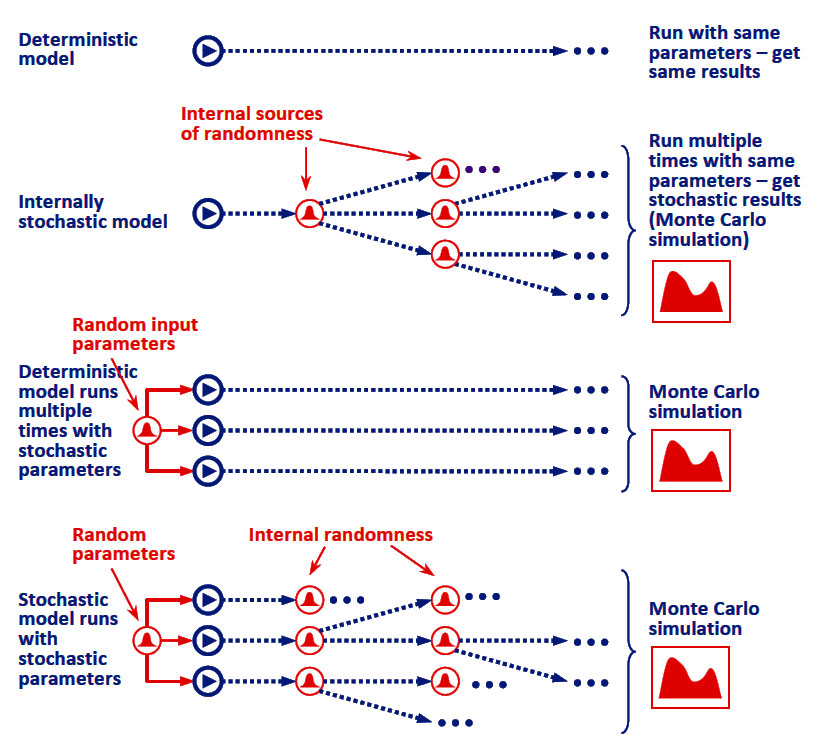 Deterministic model

Run with same parameters – get same results

Internal sources of randomness

Internally stochastic model

Run multiple times with same parameters – get stochastic results (Monte Carlo simulation)

Random input parameters

Deterministic model runs multiple times with stochastic parameters

Monte Carlo simulation

Random parameters

Internal randomness

Stochastic model runs with stochastic parameters

Monte Carlo simulation